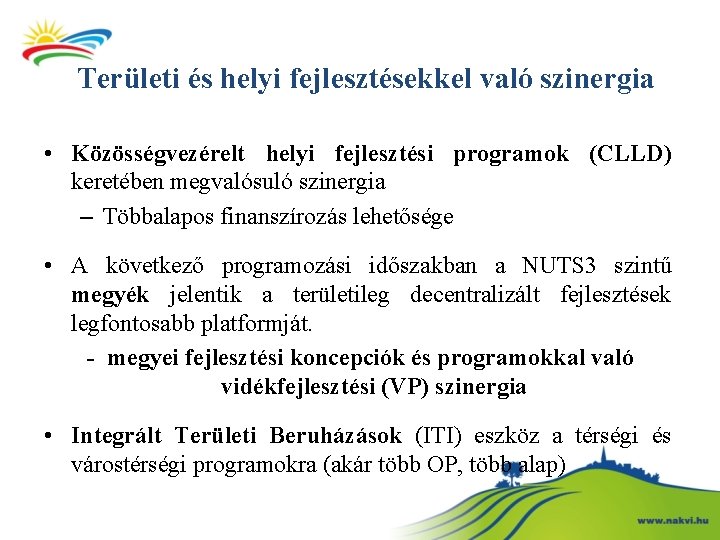 Területi és helyi fejlesztésekkel való szinergia

• Közösségvezérelt helyi fejlesztési programok (CLLD) keretében megvalósuló szinergia
– Többalapos finanszírozás lehetősége

• A következő programozási időszakban a NUTS3 szintű megyék jelentik a területileg decentralizált fejlesztések legfontosabb platformját.
- megyei fejlesztési koncepciók és programokkal való vidékfejlesztési (VP) szinergia

• Integrált Területi Beruházások (ITI) eszköz a térségi és várostérségi programokra (akár több OP, több alap)

www.nakvi.hu